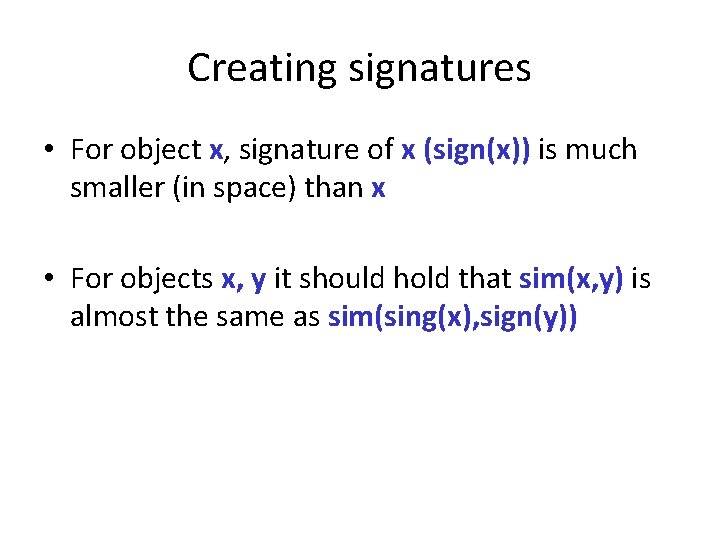 Creating signatures

• For object x, signature of x (sign(x)) is much smaller (in space) than x

• For objects x, y it should hold that sim(x,y) is almost the same as sim(sing(x),sign(y))